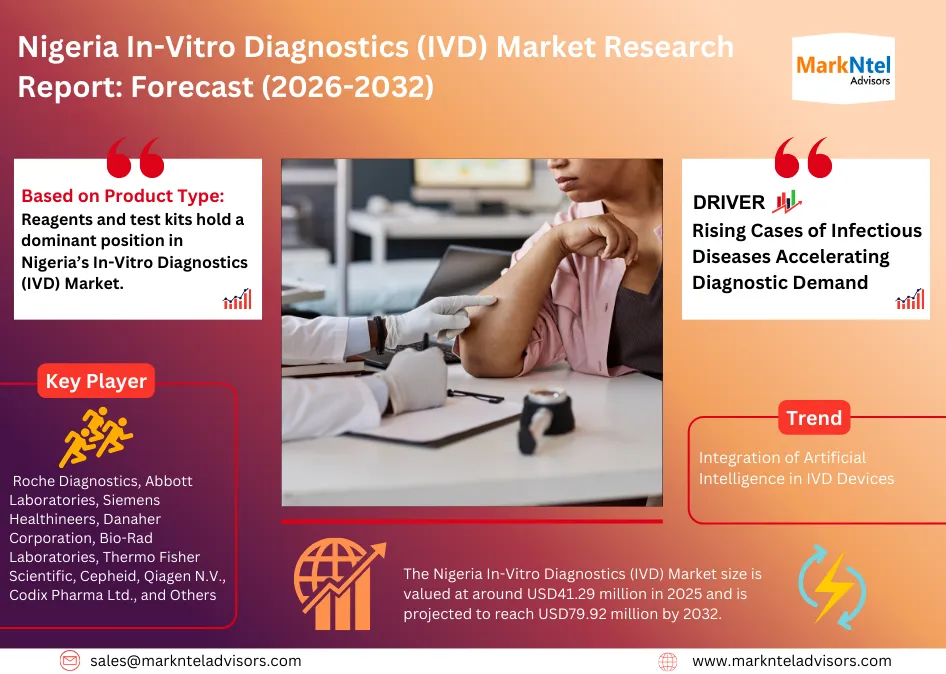 Nigeria In-Vitro Diagnostics (IVD) Market Research Report: Forecast (2026-2032)

MarkNtel Advisors

Based on Product Type:
Reagents and test kits hold a dominant position in Nigeria's In-Vitro Diagnostics (IVD) Market.

DRIVER
Rising Cases of Infectious Diseases Accelerating Diagnostic Demand

Key Player

Roche Diagnostics, Abbott Laboratories, Siemens Healthineers, Danaher Corporation, Bio-Rad Laboratories, Thermo Fisher Scientific, Cepheid, Qiagen N.V., Codix Pharma Ltd., and Others

Trend

Integration of Artificial Intelligence in IVD Devices

The Nigeria In-Vitro Diagnostics (IVD) Market size is valued at around USD41.29 million in 2025 and is projected to reach USD79.92 million by 2032.

sales@marknteladvisors.com

www.marknteladvisors.com